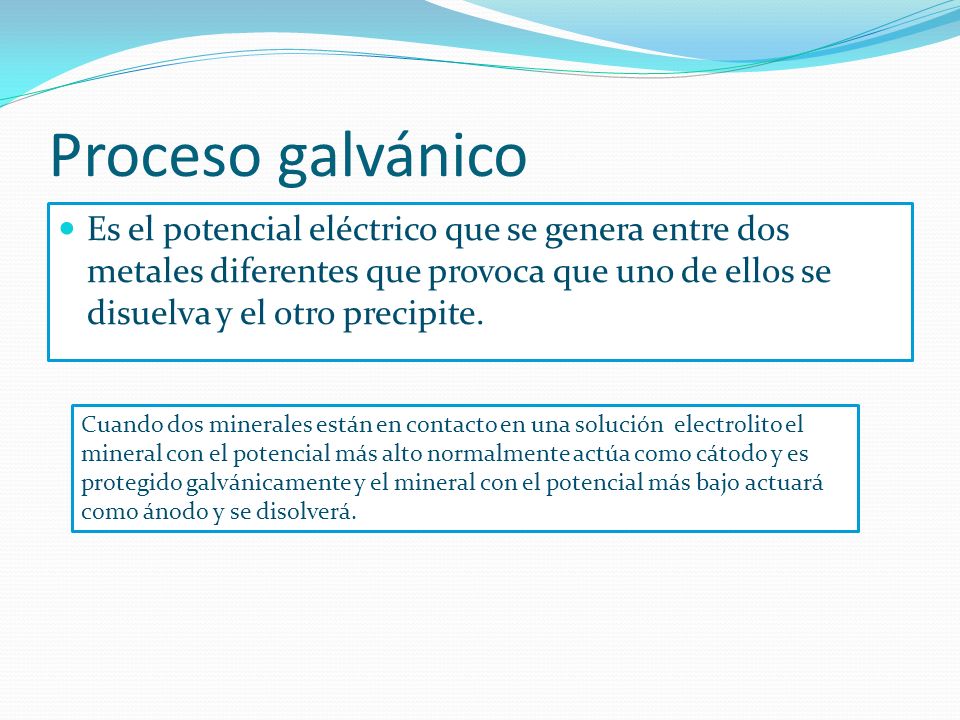 Proceso galvánico

Es el potencial eléctrico que se genera entre dos metales diferentes que provoca que uno de ellos se disuelva y el otro precipite.

Cuando dos minerales están en contacto en una solución electrolito el mineral con el potencial más alto normalmente actúa como cátodo y es protegido galvánicamente y el mineral con el potencial más bajo actuará como ánodo y se disolverá.